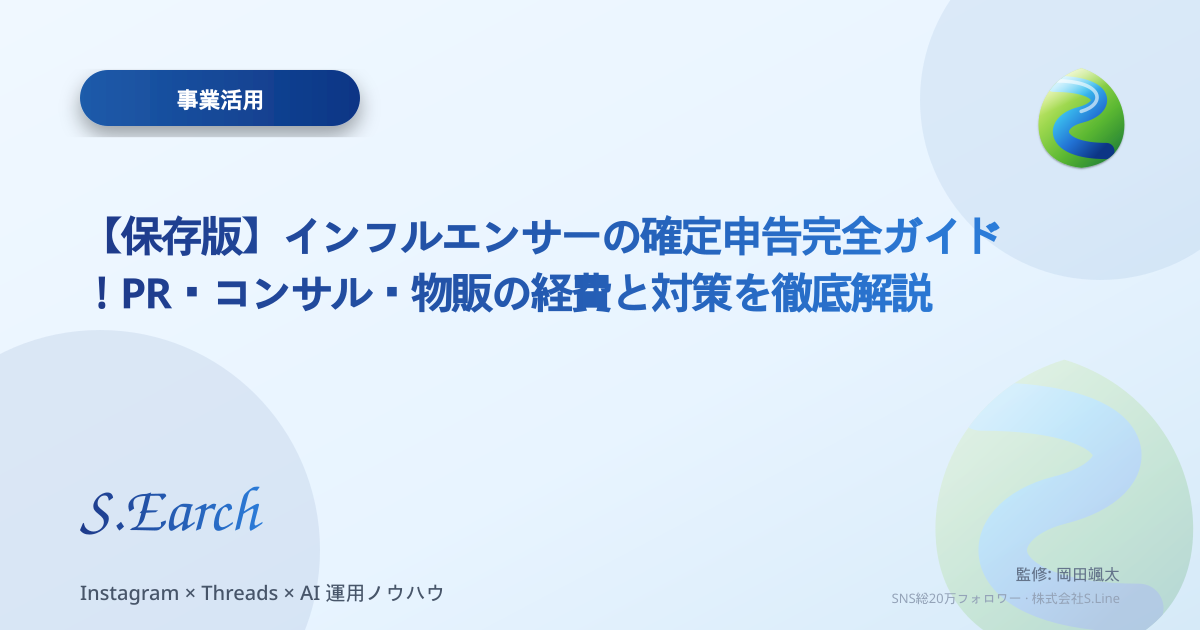 事業活用

【保存版】インフルエンサーの確定申告完全ガイド！PR・コンサル・物販の経費と対策を徹底解説

S.Earch

Instagram × Threads × AI 運用ノウハウ

監修: 岡田颯太
SNS総20万フォロワー · 株式会社S.Line